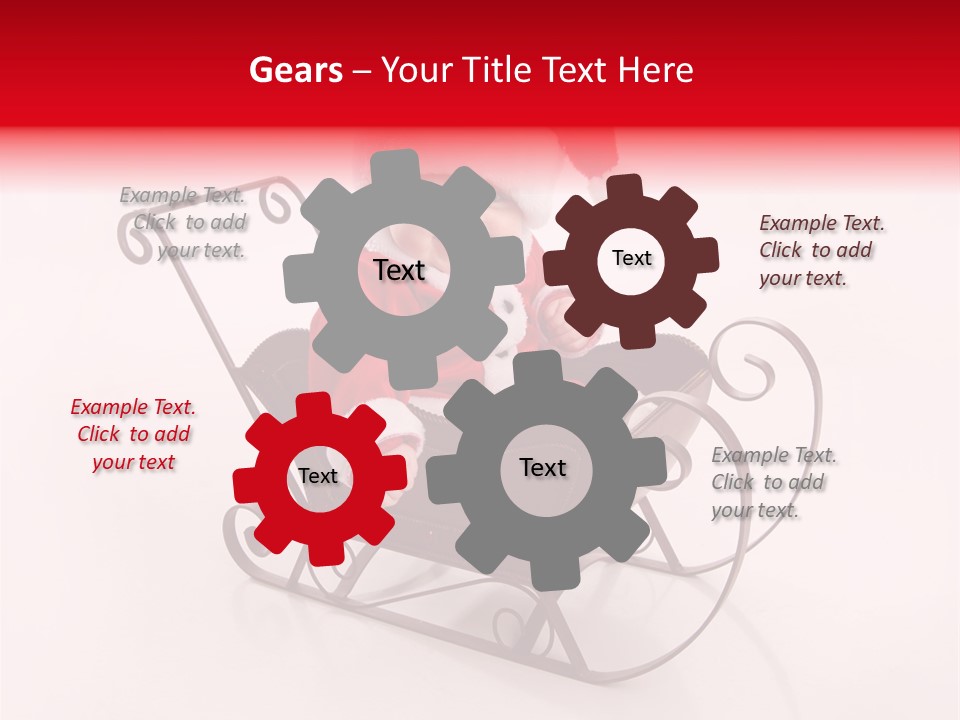 Gears – Your Title Text Here

Example Text. Click to add your text.

Text

Text

Example Text. Click to add your text.

Example Text. Click to add your text

Text

Text

Example Text. Click to add your text.